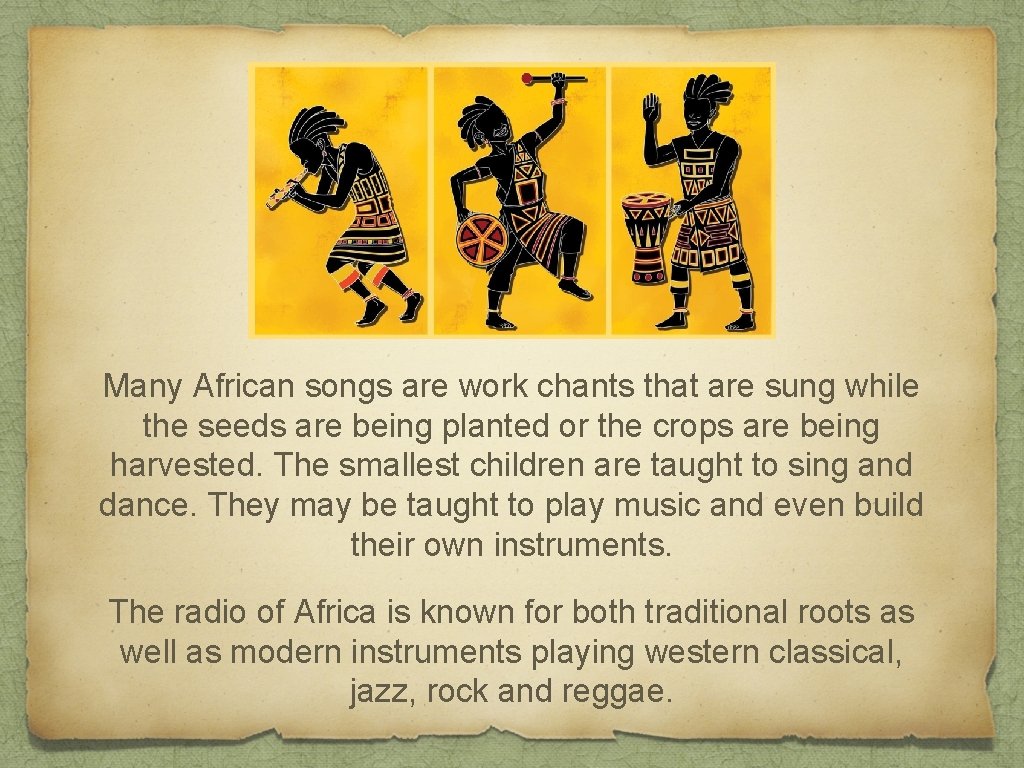 Many African songs are work chants that are sung while the seeds are being planted or the crops are being harvested. The smallest children are taught to sing and dance. They may be taught to play music and even build their own instruments.

The radio of Africa is known for both traditional roots as well as modern instruments playing western classical, jazz, rock and reggae.